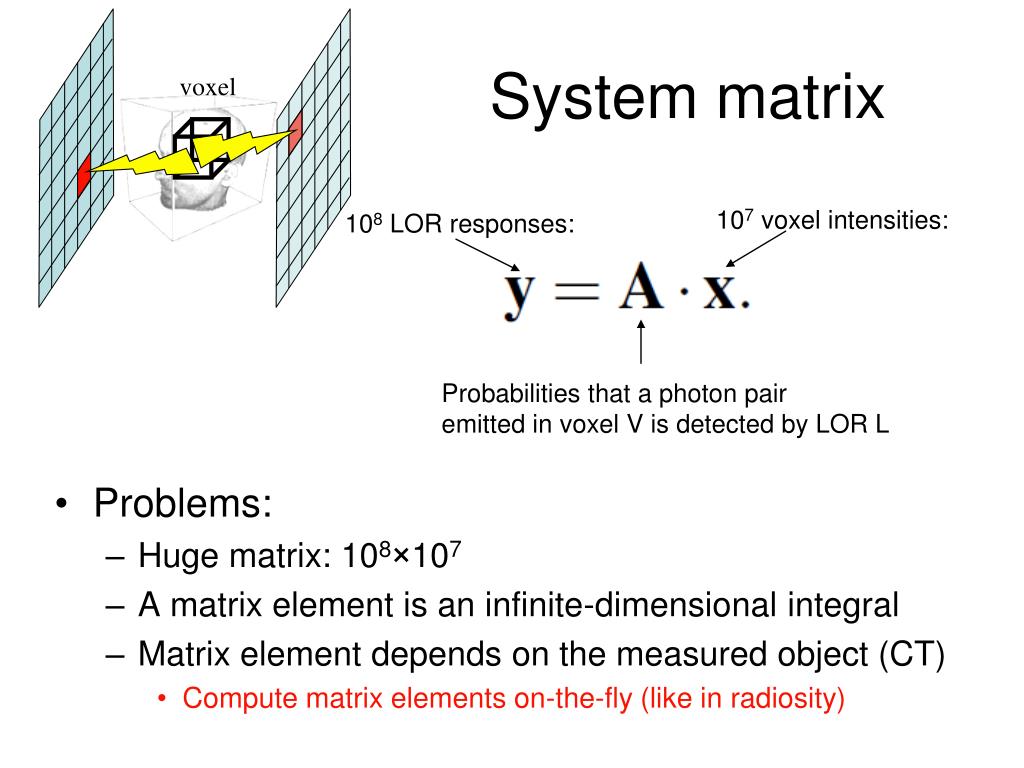 voxel

System matrix

$10^8$ LOR responses:

$10^7$ voxel intensities:

$\mathbf{y} = \mathbf{A} \cdot \mathbf{x}.$

Probabilities that a photon pair emitted in voxel V is detected by LOR L

• Problems:
– Huge matrix: $10^8 \times 10^7$
– A matrix element is an infinite-dimensional integral
– Matrix element depends on the measured object (CT)
• Compute matrix elements on-the-fly (like in radiosity)